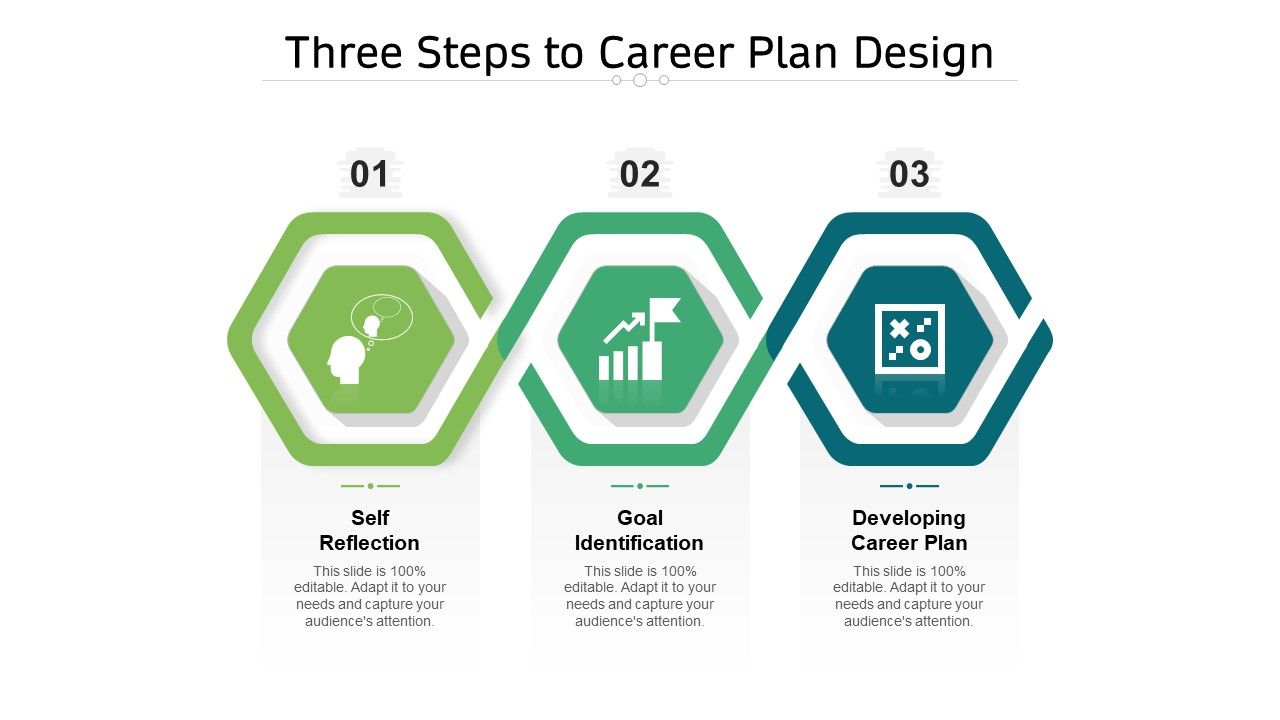 Three Steps to Career Plan Design

01

Self Reflection

This slide is 100% editable. Adapt it to your needs and capture your audience's attention.

02

Goal Identification

This slide is 100% editable. Adapt it to your needs and capture your audience's attention.

03

Developing Career Plan

This slide is 100% editable. Adapt it to your needs and capture your audience's attention.